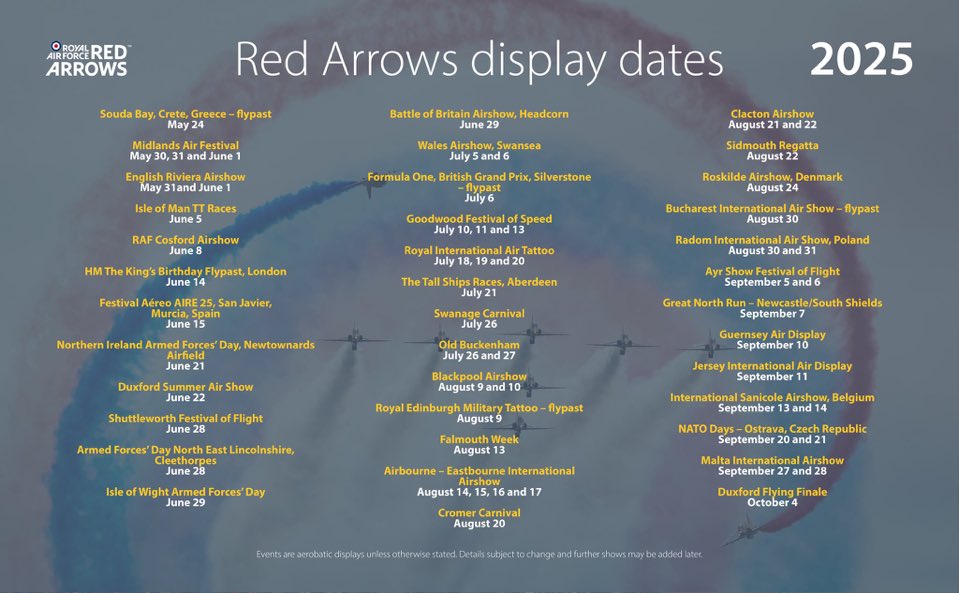 ROYAL AIR FORCE RED ARROWS

Red Arrows display dates

2025

Souda Bay, Crete, Greece – flypast
May 24

Midlands Air Festival
May 30, 31 and June 1

English Riviera Airshow
May 31and June 1

Isle of Man TT Races
June 5

RAF Cosford Airshow
June 8

HM The King's Birthday Flypast, London
June 14

Festival Aéreo AIRE 25, San Javier, Murcia, Spain
June 15

Northern Ireland Armed Forces' Day, Newtownards Airfield
June 21

Duxford Summer Air Show
June 22

Shuttleworth Festival of Flight
June 28

Armed Forces' Day North East Lincolnshire, Cleethorpes
June 28

Isle of Wight Armed Forces' Day
June 29

Battle of Britain Airshow, Headcorn
June 29

Wales Airshow, Swansea
July 5 and 6

Formula One, British Grand Prix, Silverstone – flypast
July 6

Goodwood Festival of Speed
July 10, 11 and 13

Royal International Air Tattoo
July 18, 19 and 20

The Tall Ships Races, Aberdeen
July 21

Swanage Carnival
July 26

Old Buckenham
July 26 and 27

Blackpool Airshow
August 9 and 10

Royal Edinburgh Military Tattoo – flypast
August 9

Falmouth Week
August 13

Airbourne – Eastbourne International Airshow
August 14, 15, 16 and 17

Cromer Carnival
August 20

Clacton Airshow
August 21 and 22

Sidmouth Regatta
August 22

Roskilde Airshow, Denmark
August 24

Bucharest International Air Show – flypast
August 30

Radom International Air Show, Poland
August 30 and 31

Ayr Show Festival of Flight
September 5 and 6

Great North Run – Newcastle/South Shields
September 7

Guernsey Air Display
September 10

Jersey International Air Display
September 11

International Sanicole Airshow, Belgium
September 13 and 14

NATO Days – Ostrava, Czech Republic
September 20 and 21

Malta International Airshow
September 27 and 28

Duxford Flying Finale
October 4

Events are aerobatic displays unless otherwise stated. Details subject to change and further shows may be added later.